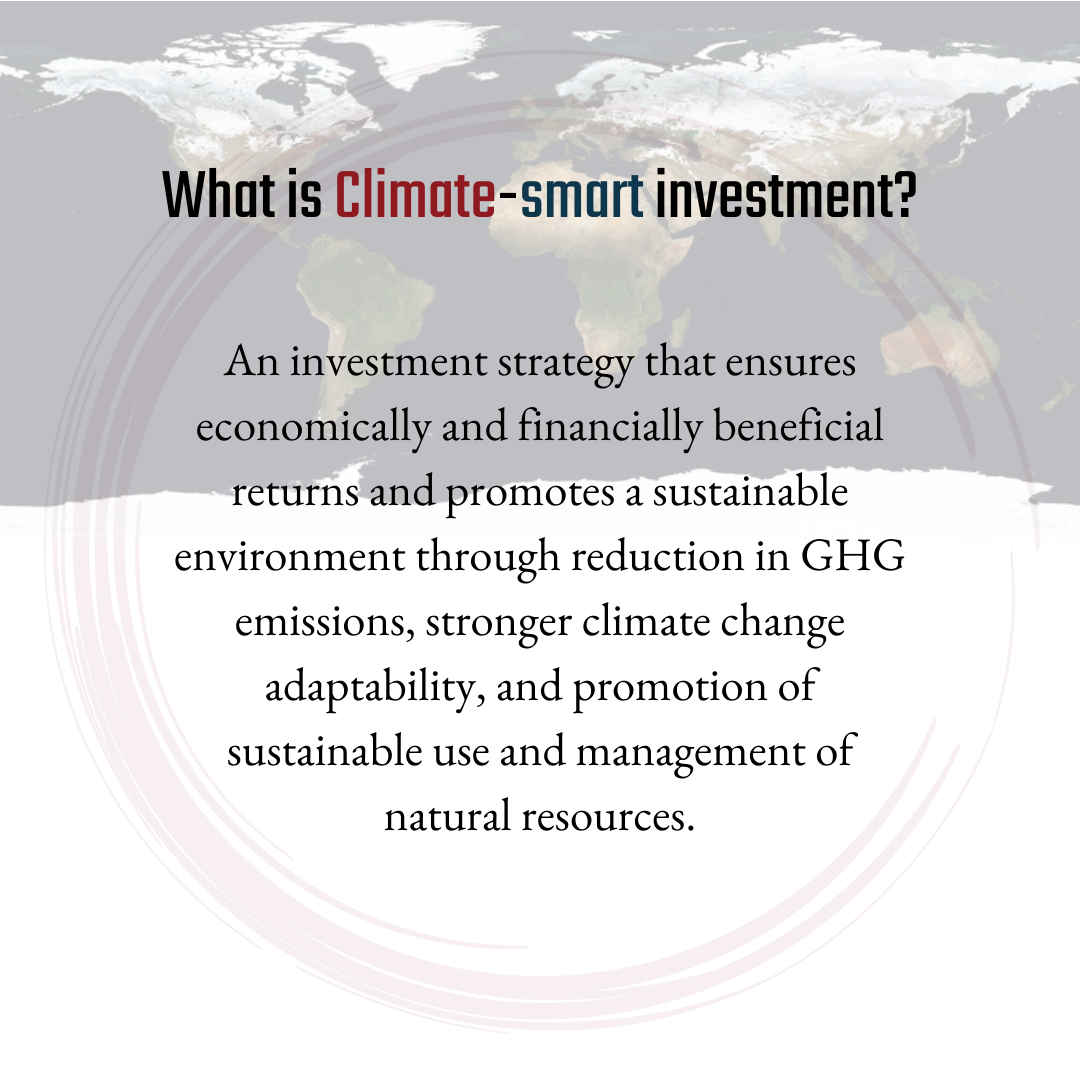 What is Climate-smart investment?

An investment strategy that ensures economically and financially beneficial returns and promotes a sustainable environment through reduction in GHG emissions, stronger climate change adaptability, and promotion of sustainable use and management of natural resources.